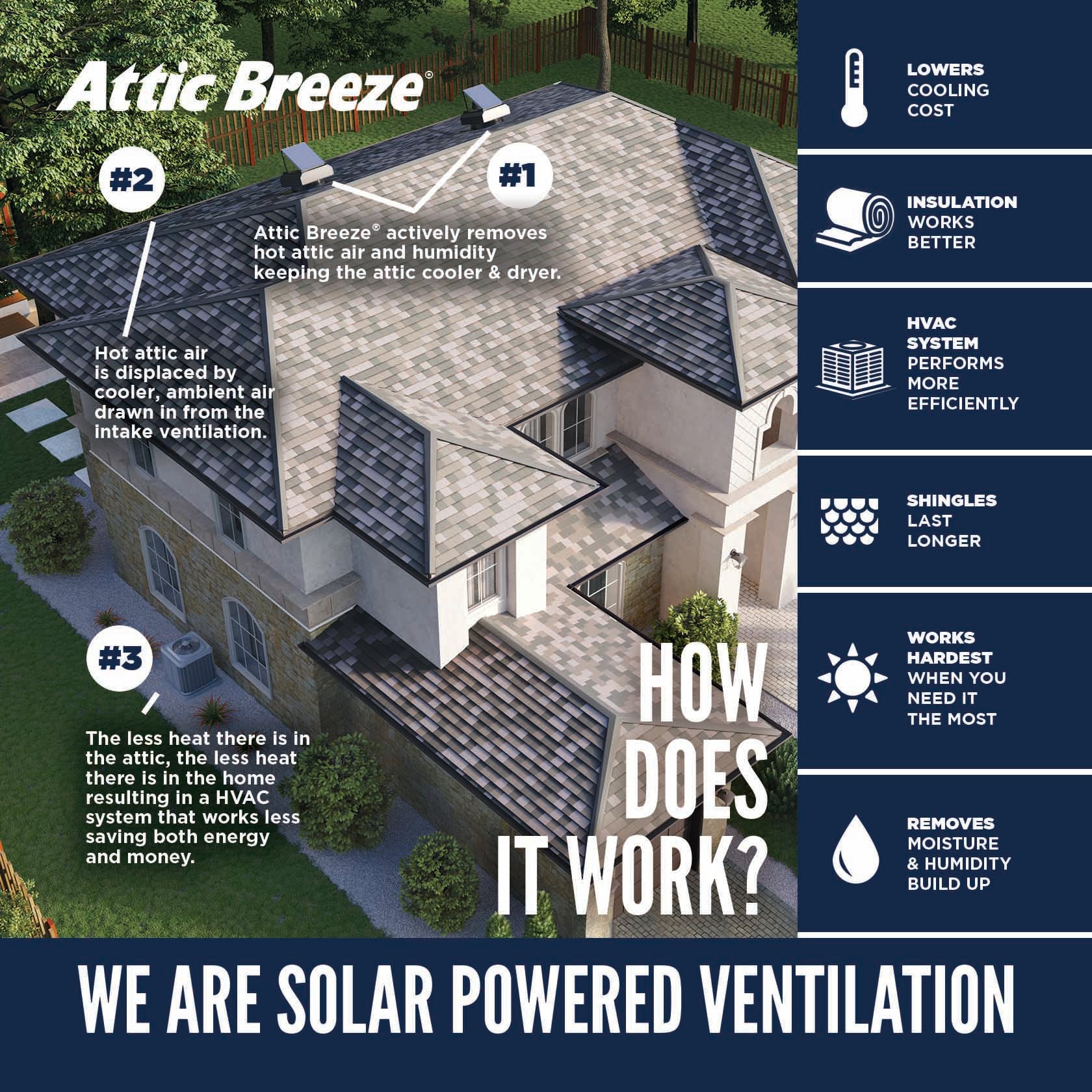 Attic Breeze®

#2

#1

Attic Breeze® actively removes hot attic air and humidity keeping the attic cooler & dryer.

Hot attic air is displaced by cooler, ambient air drawn in from the intake ventilation.

#3

The less heat there is in the attic, the less heat there is in the home resulting in a HVAC system that works less saving both energy and money.

HOW DOES IT WORK?

LOWERS COOLING COST

INSULATION WORKS BETTER

HVAC SYSTEM PERFORMS MORE EFFICIENTLY

SHINGLES LAST LONGER

WORKS HARDEST WHEN YOU NEED IT THE MOST

REMOVES MOISTURE & HUMIDITY BUILD UP

WE ARE SOLAR POWERED VENTILATION